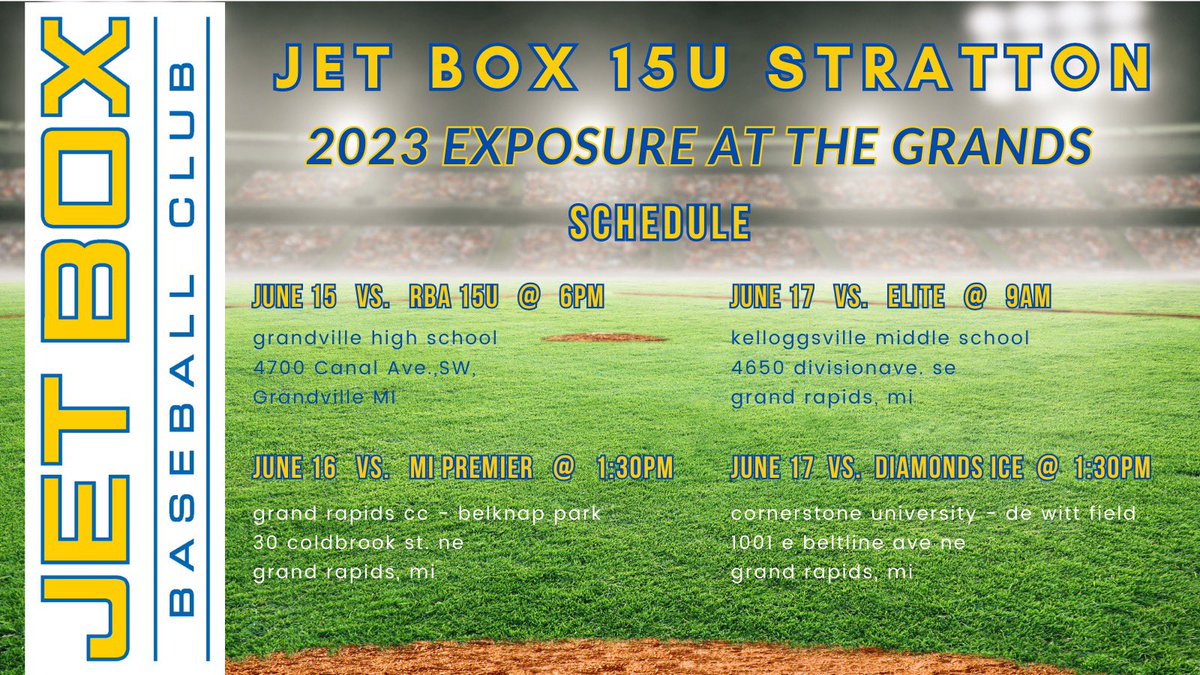 JET BOX
BASEBALL CLUB

JET BOX 15U STRATTON
2023 EXPOSURE AT THE GRANDS
SCHEDULE

JUNE 15 VS. RBA 15U @ 6PM
grandville high school
4700 Canal Ave.,SW,
Grandville MI

JUNE 16 VS. MI PREMIER @ 1:30PM
grand rapids cc - belknap park
30 coldbrook st. ne
grand rapids, mi

JUNE 17 VS. ELITE @ 9AM
kelloggsville middle school
4650 divisionave. se
grand rapids, mi

JUNE 17 VS. DIAMONDS ICE @ 1:30PM
cornerstone university - de witt field
1001 e beltline ave ne
grand rapids, mi